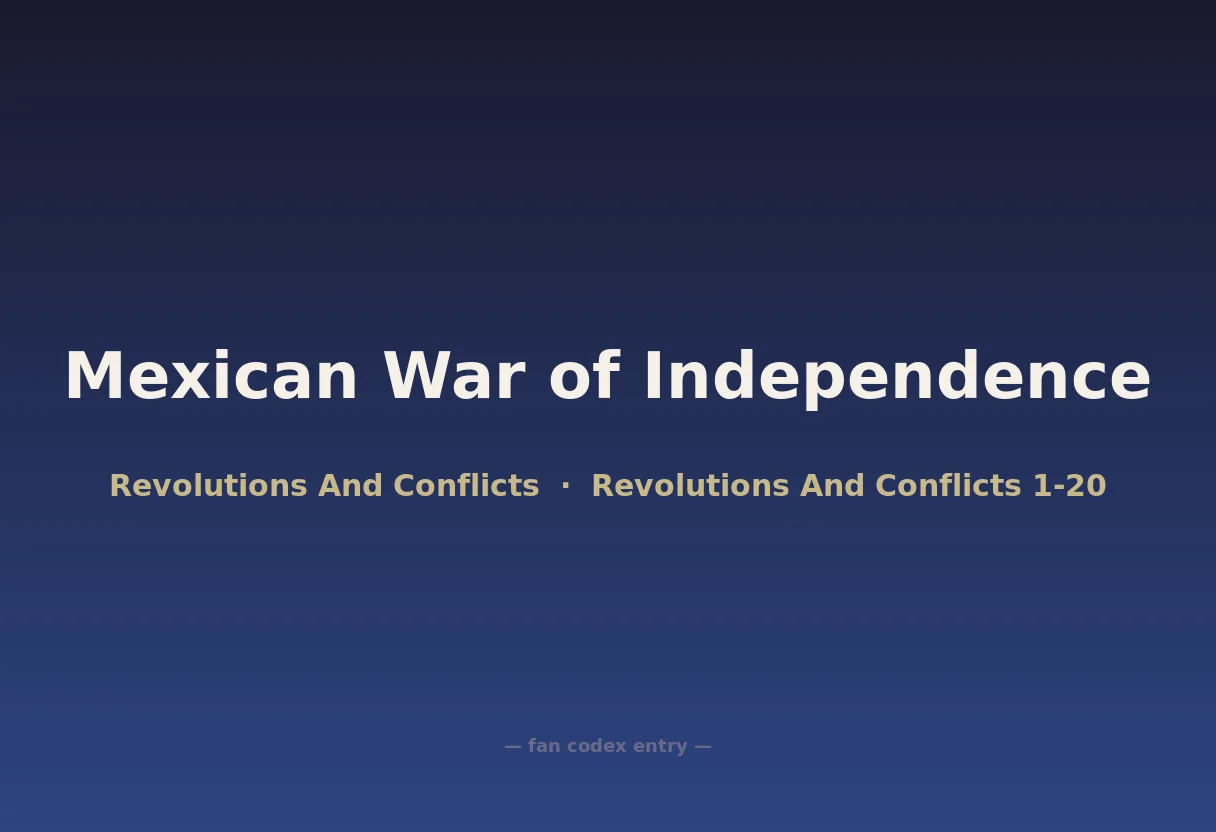 Mexican War of Independence

Revolutions And Conflicts · Revolutions And Conflicts 1-20

— fan codex entry —